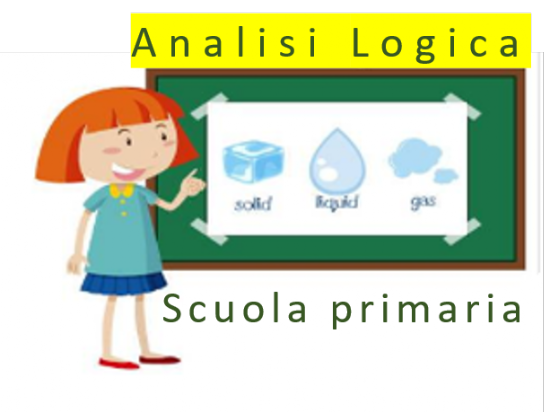 Analisi Logica

solid liquid gas

Scuola primaria